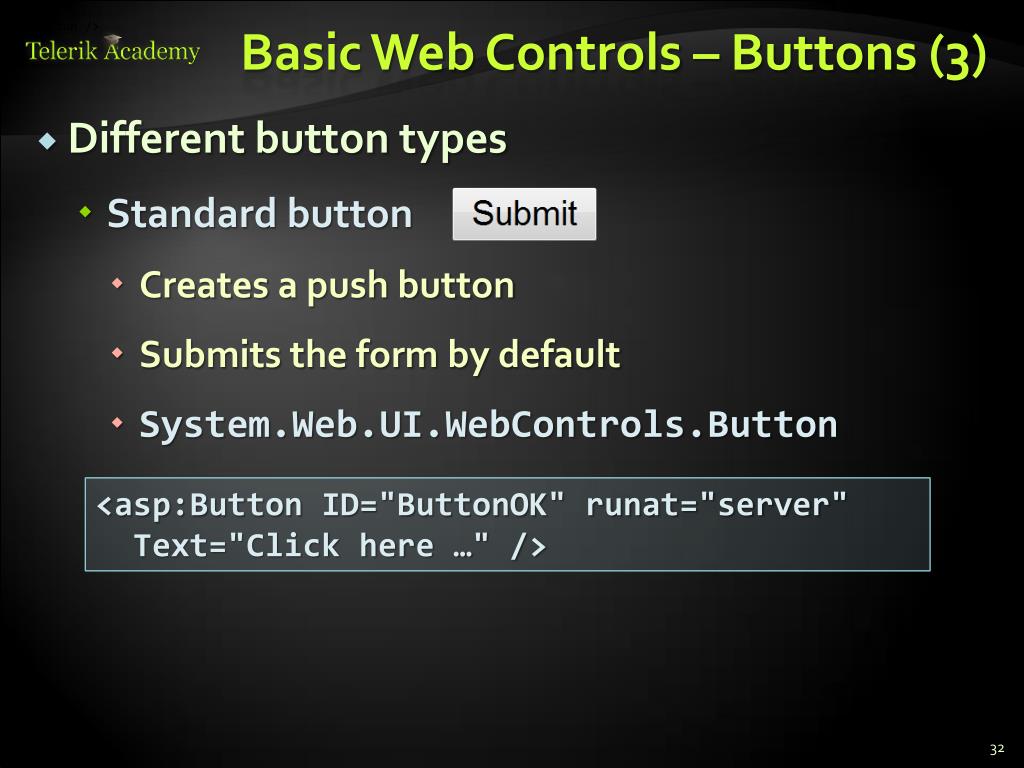 Telerik Academy

Basic Web Controls – Buttons (3)

Different button types

Standard button Submit

Creates a push button

Submits the form by default

System.Web.UI.WebControls.Button

<asp:Button ID="ButtonOK" runat="server"
  Text="Click here …" />

32